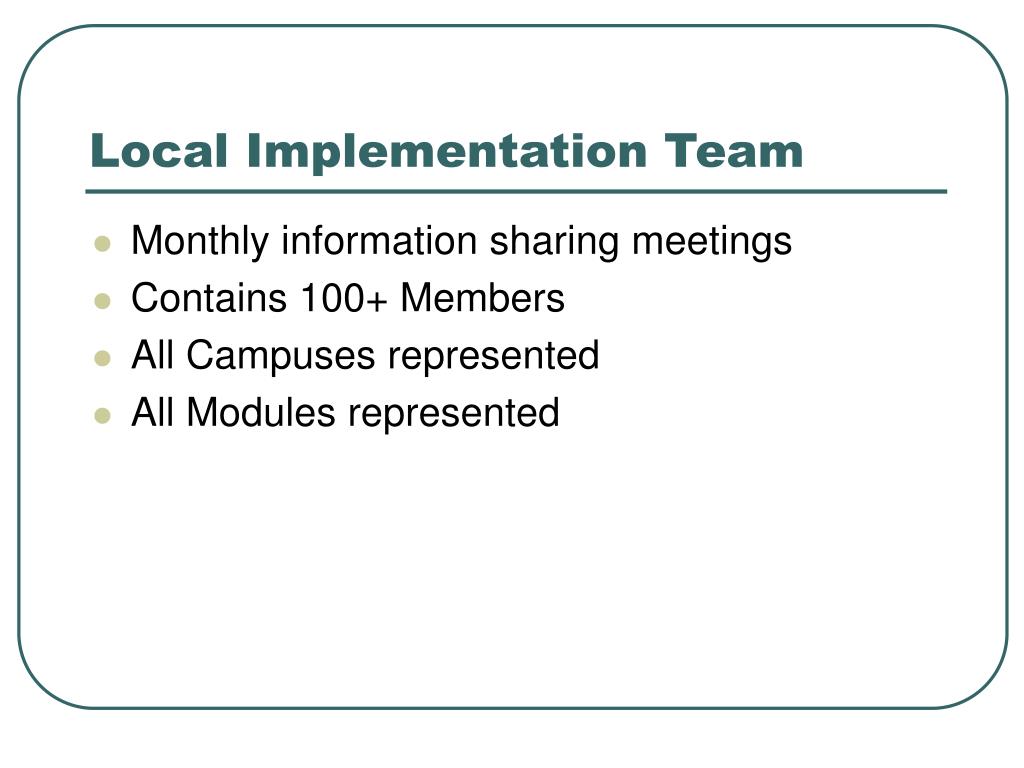 Local Implementation Team

- Monthly information sharing meetings
- Contains 100+ Members
- All Campuses represented
- All Modules represented